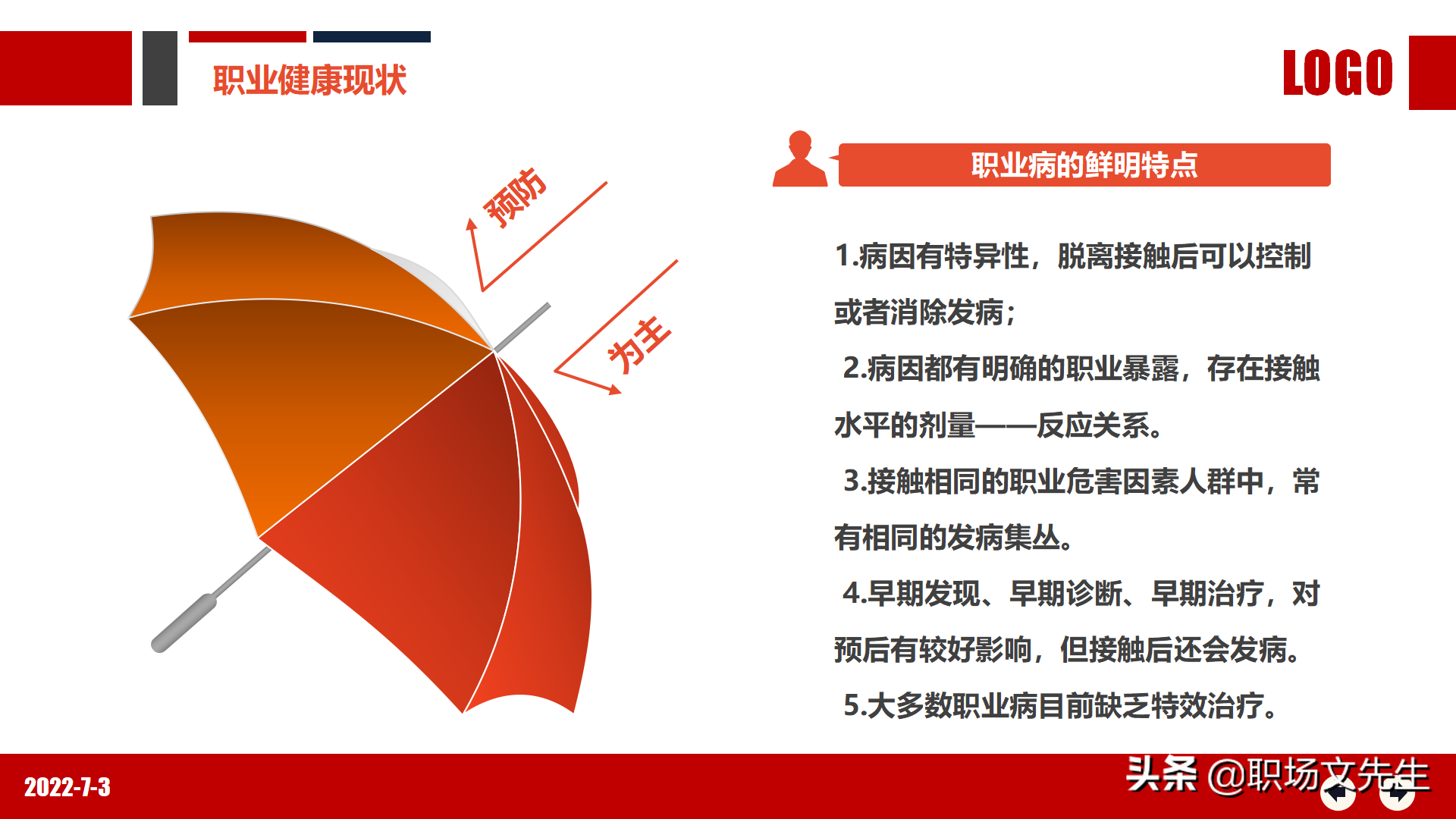 职业健康现状

LOGO

预防

为主

职业病的鲜明特点

1.病因有特异性，脱离接触后可以控制或者消除发病；

2.病因都有明确的职业暴露，存在接触水平的剂量——反应关系。

3.接触相同的职业危害因素人群中，常有相同的发病集丛。

4.早期发现、早期诊断、早期治疗，对预后有较好影响，但接触后还会发病。

5.大多数职业病目前缺乏特效治疗。

2022-7-3

头条 @职场文先生